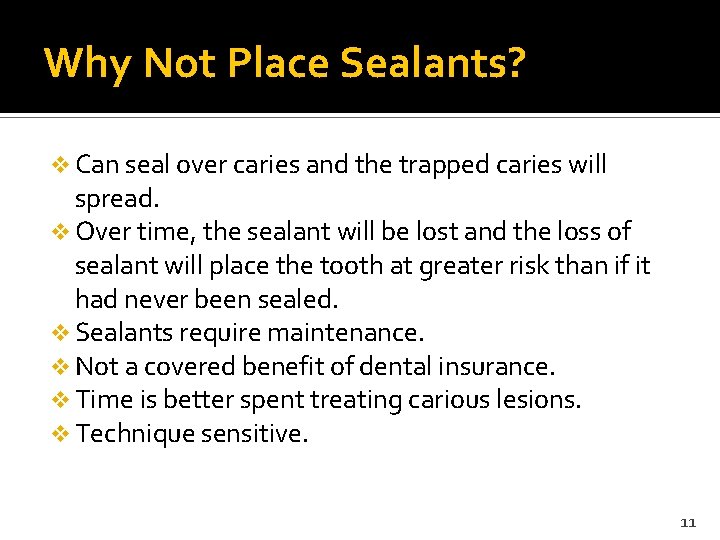 Why Not Place Sealants?

❖ Can seal over caries and the trapped caries will spread.
❖ Over time, the sealant will be lost and the loss of sealant will place the tooth at greater risk than if it had never been sealed.
❖ Sealants require maintenance.
❖ Not a covered benefit of dental insurance.
❖ Time is better spent treating carious lesions.
❖ Technique sensitive.

11